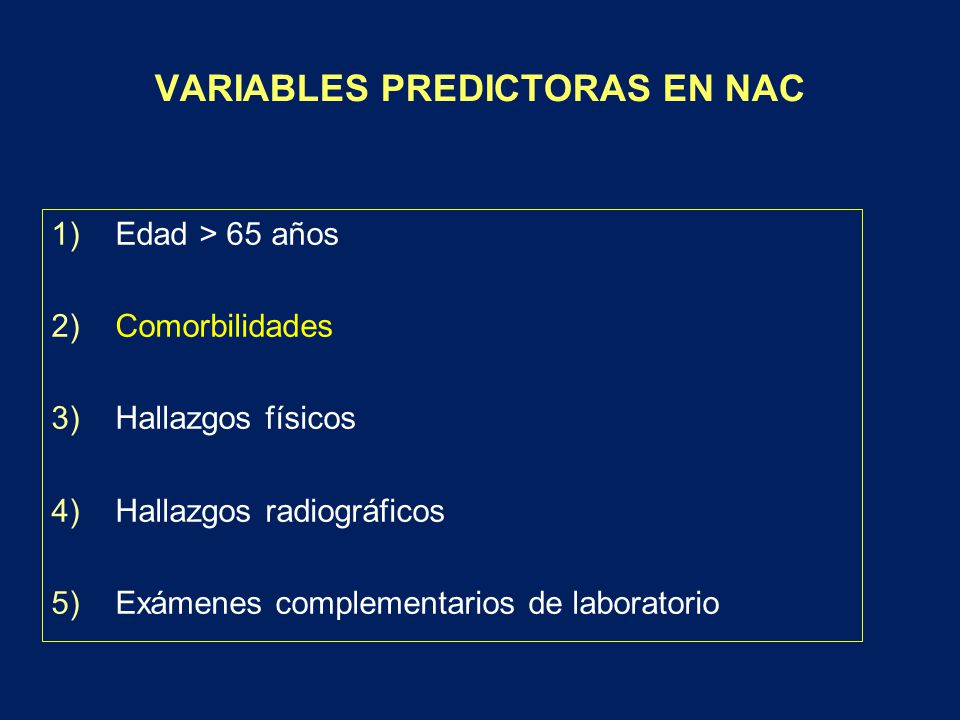 VARIABLES PREDICTORAS EN NAC

1) Edad > 65 años

2) Comorbilidades

3) Hallazgos físicos

4) Hallazgos radiográficos

5) Exámenes complementarios de laboratorio